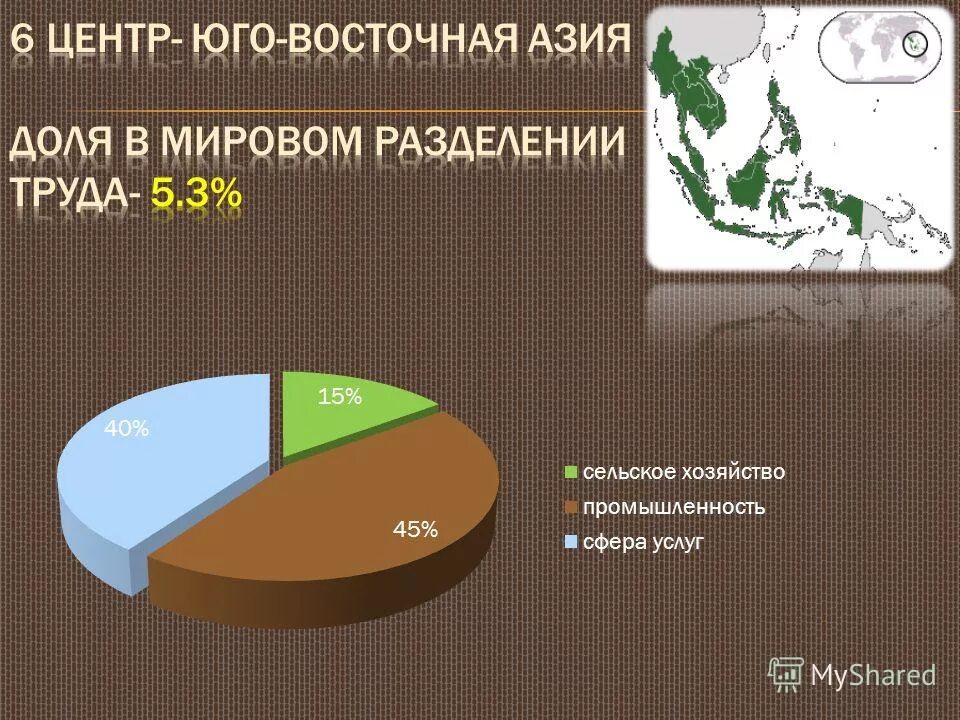 6 ЦЕНТР- ЮГО-ВОСТОЧНАЯ АЗИЯ

ДОЛЯ В МИРОВОМ РАЗДЕЛЕНИИ ТРУДА- 5.3%

15%
40%
45%

сельское хозяйство
промышленность
сфера услуг

MyShared